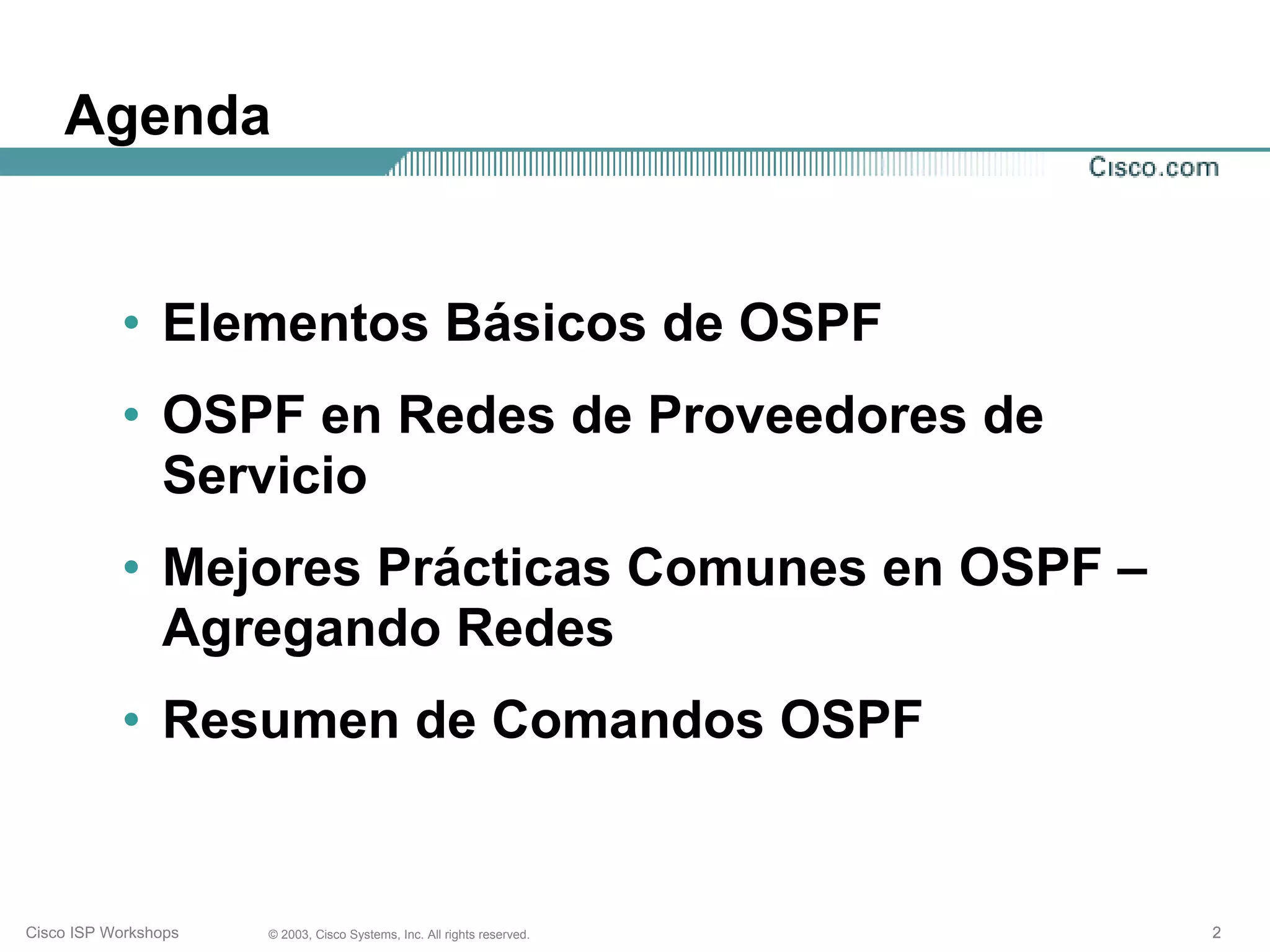 Agenda

Cisco.com

• Elementos Básicos de OSPF

• OSPF en Redes de Proveedores de Servicio

• Mejores Prácticas Comunes en OSPF – Agregando Redes

• Resumen de Comandos OSPF

Cisco ISP Workshops © 2003, Cisco Systems, Inc. All rights reserved. 2